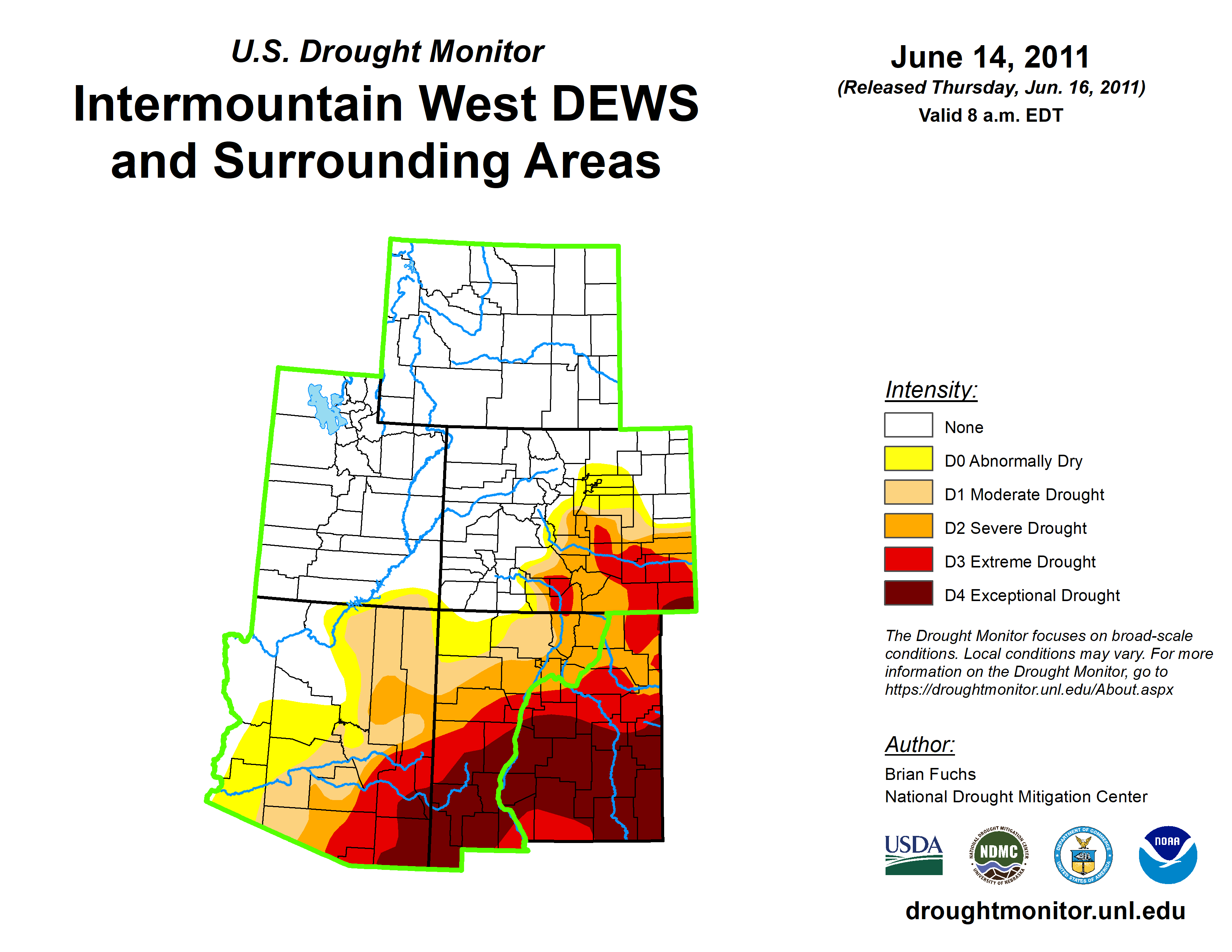 U.S. Drought Monitor

Intermountain West DEWS and Surrounding Areas

June 14, 2011
(Released Thursday, Jun. 16, 2011)
Valid 8 a.m. EDT

Intensity:

None
D0 Abnormally Dry
D1 Moderate Drought
D2 Severe Drought
D3 Extreme Drought
D4 Exceptional Drought

The Drought Monitor focuses on broad-scale conditions. Local conditions may vary. For more information on the Drought Monitor, go to https://droughtmonitor.unl.edu/About.aspx

Author:
Brian Fuchs
National Drought Mitigation Center

USDA
NATIONAL DROUGHT MITIGATION CENTER NDMC UNIVERSITY OF NEBRASKA
DEPARTMENT OF COMMERCE UNITED STATES OF AMERICA
NOAA

droughtmonitor.unl.edu